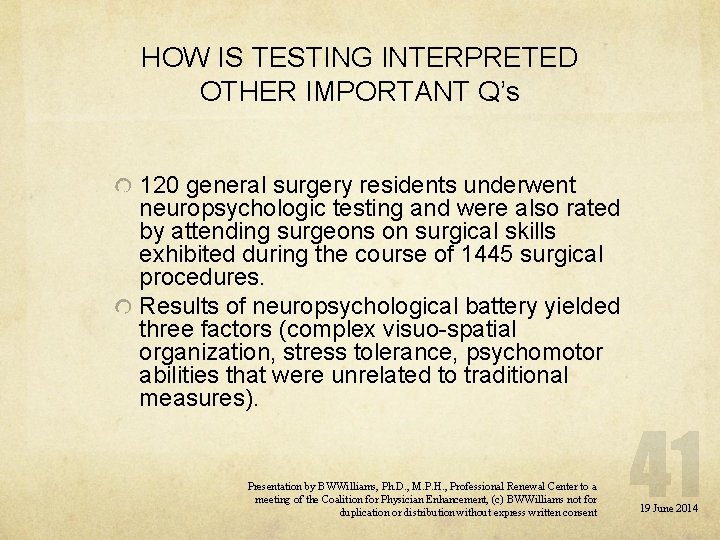 HOW IS TESTING INTERPRETED
OTHER IMPORTANT Q's

120 general surgery residents underwent neuropsychologic testing and were also rated by attending surgeons on surgical skills exhibited during the course of 1445 surgical procedures.

Results of neuropsychological battery yielded three factors (complex visuo-spatial organization, stress tolerance, psychomotor abilities that were unrelated to traditional measures).

41

Presentation by BWWilliams, Ph.D., M.P.H., Professional Renewal Center to a meeting of the Coalition for Physician Enhancement, (c) BWWilliams not for duplication or distribution without express written consent

19 June 2014